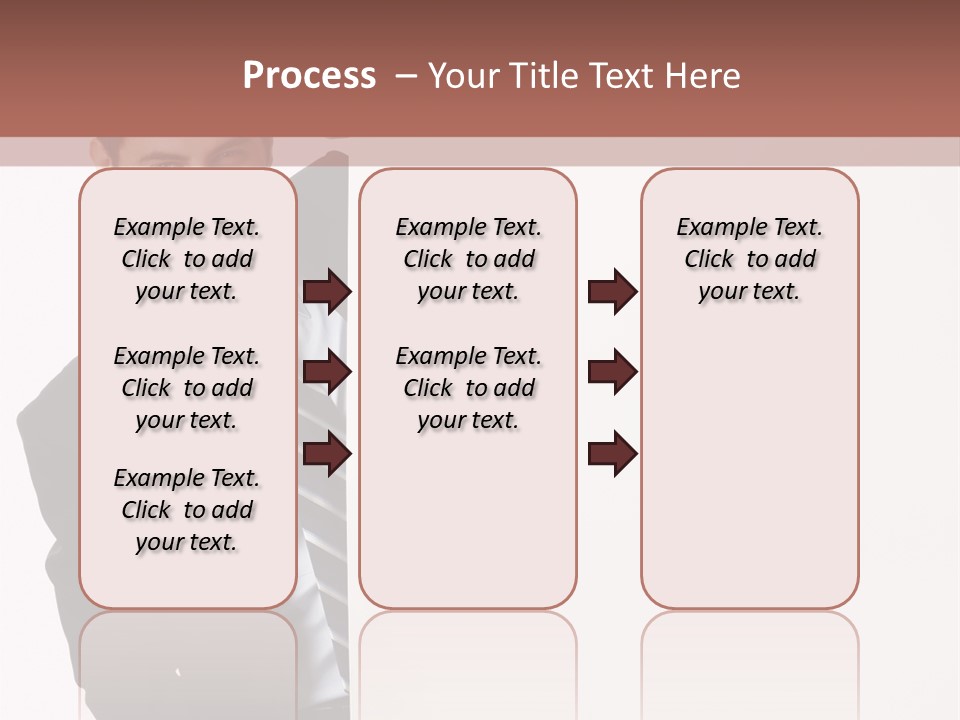 Process – Your Title Text Here

Example Text. Click to add your text.

Example Text. Click to add your text.

Example Text. Click to add your text.

Example Text. Click to add your text.

Example Text. Click to add your text.

Example Text. Click to add your text.